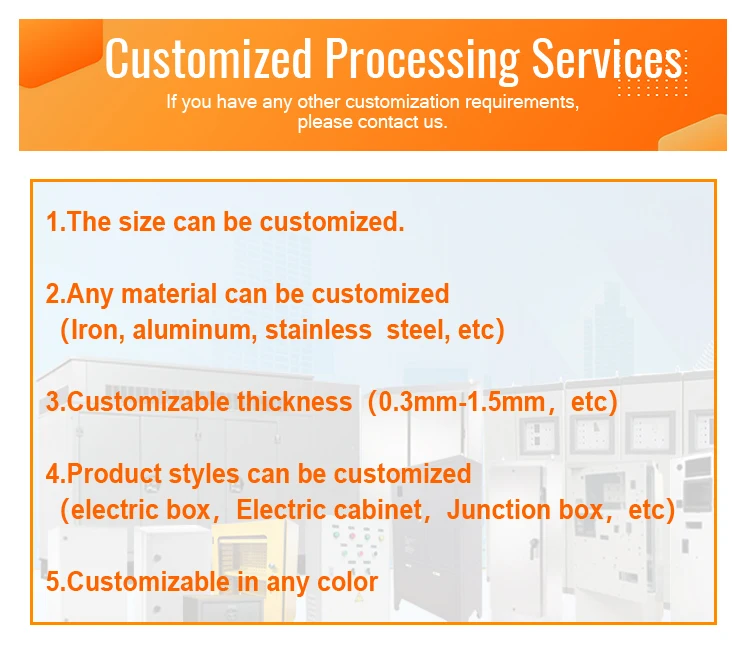 Customized Processing Services

If you have any other customization requirements, please contact us.

1.The size can be customized.

2.Any material can be customized (Iron, aluminum, stainless steel, etc)

3.Customizable thickness（0.3mm-1.5mm，etc)

4.Product styles can be customized （electric box，Electric cabinet，Junction box，etc)

5.Customizable in any color